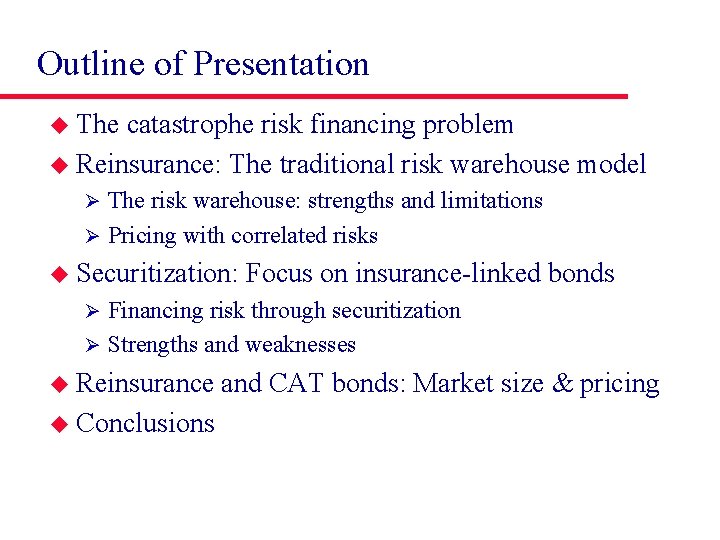 Outline of Presentation

◆ The catastrophe risk financing problem
◆ Reinsurance: The traditional risk warehouse model
➢ The risk warehouse: strengths and limitations
➢ Pricing with correlated risks
◆ Securitization: Focus on insurance-linked bonds
➢ Financing risk through securitization
➢ Strengths and weaknesses
◆ Reinsurance and CAT bonds: Market size & pricing
◆ Conclusions